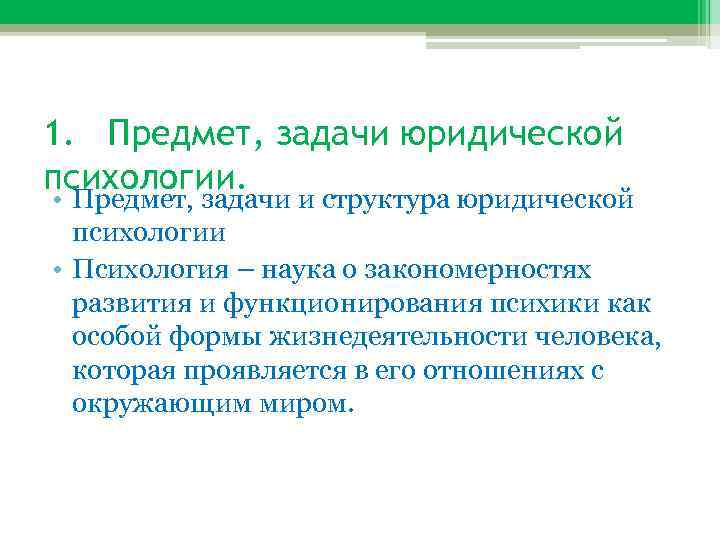 1. Предмет, задачи юридической психологии.

• Предмет, задачи и структура юридической психологии

• Психология – наука о закономерностях развития и функционирования психики как особой формы жизнедеятельности человека, которая проявляется в его отношениях с окружающим миром.